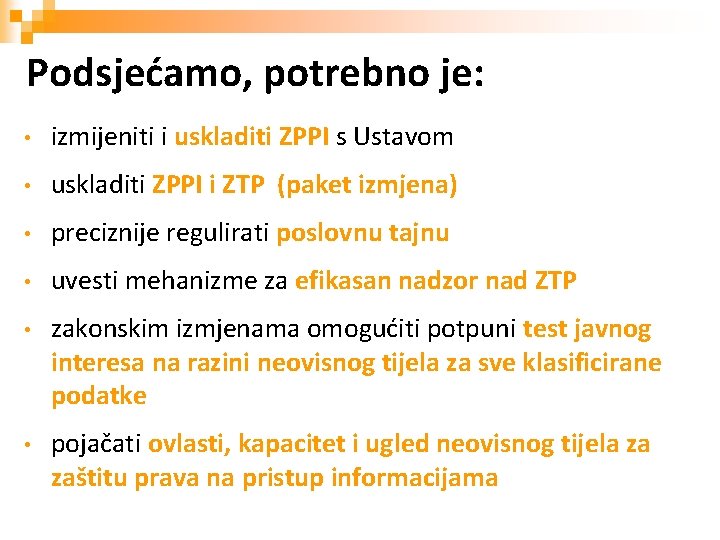 Podsjećamo, potrebno je:

• izmijeniti i uskladiti ZPPI s Ustavom

• uskladiti ZPPI i ZTP (paket izmjena)

• preciznije regulirati poslovnu tajnu

• uvesti mehanizme za efikasan nadzor nad ZTP

• zakonskim izmjenama omogućiti potpuni test javnog interesa na razini neovisnog tijela za sve klasificirane podatke

• pojačati ovlasti, kapacitet i ugled neovisnog tijela za zaštitu prava na pristup informacijama